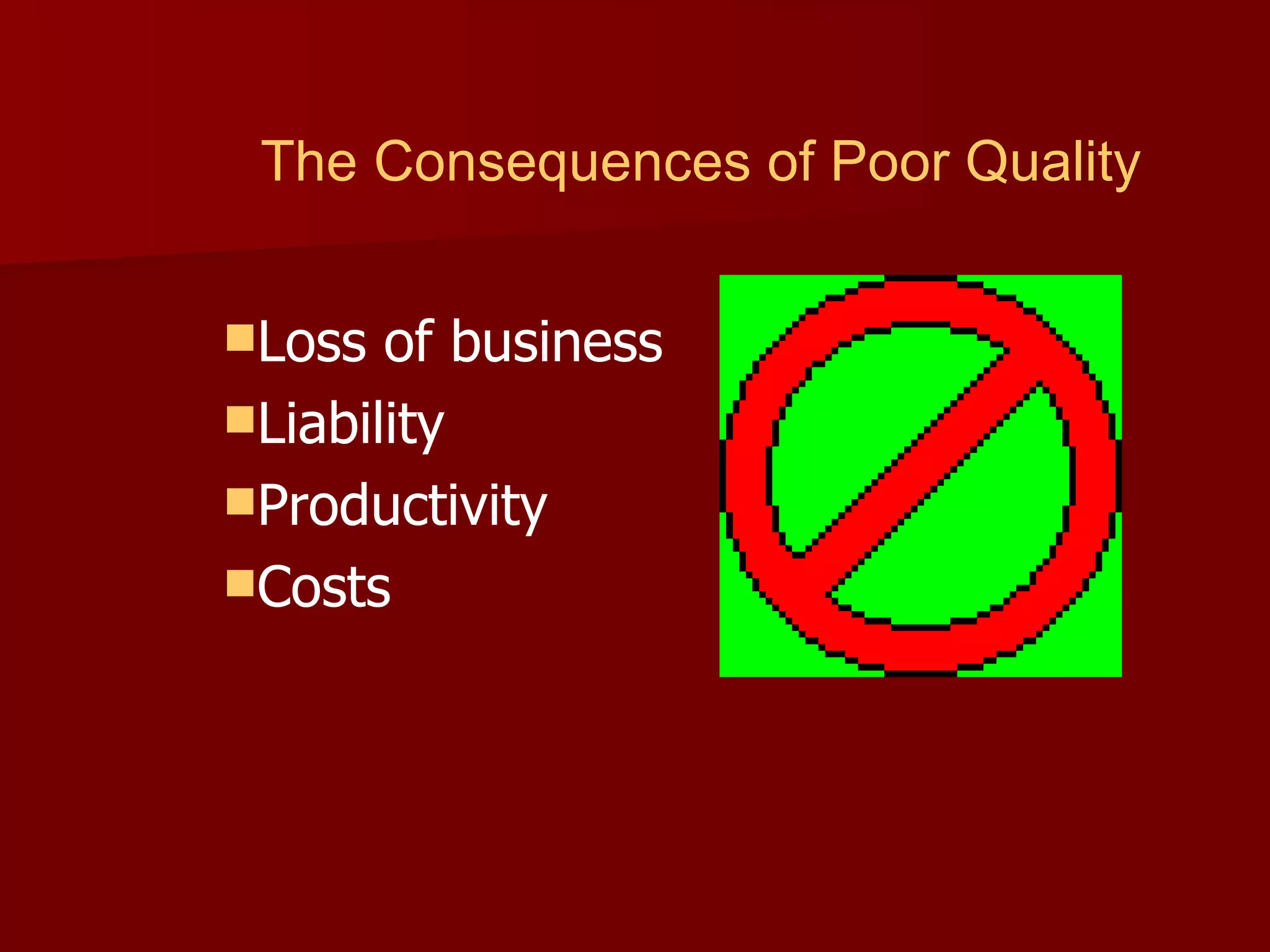 The Consequences of Poor Quality

Loss of business
Liability
Productivity
Costs